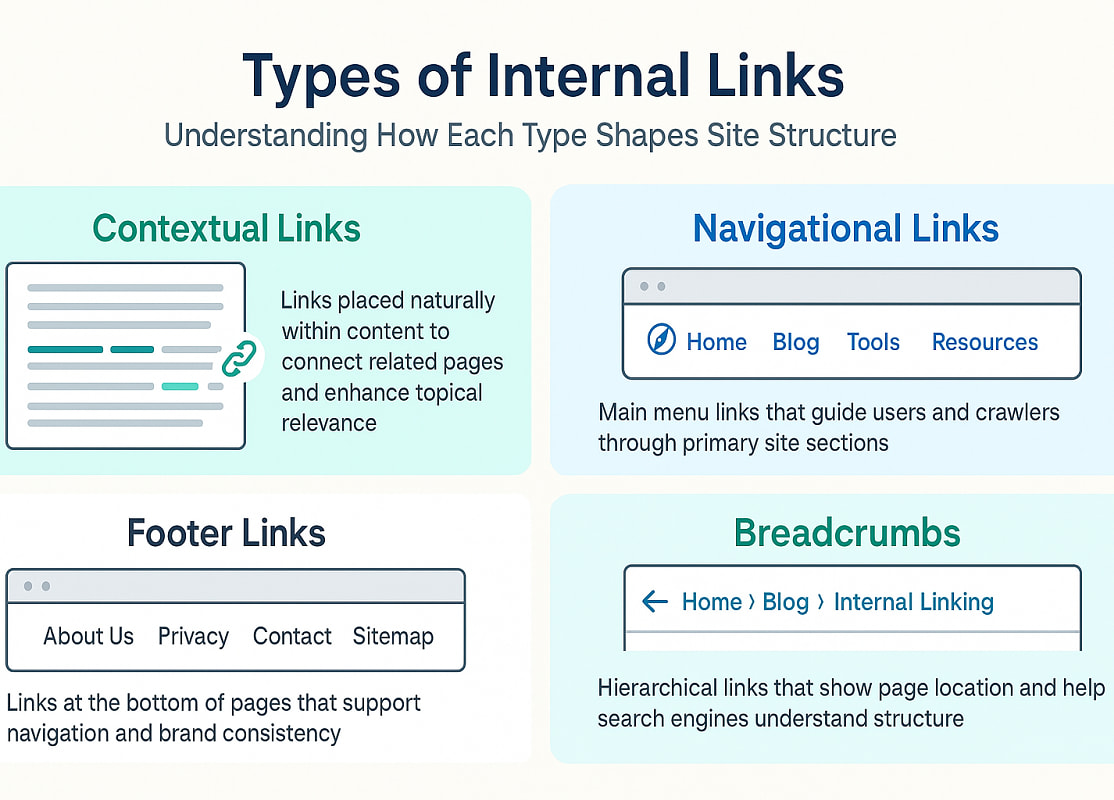 Types of Internal Links

Understanding How Each Type Shapes Site Structure

Contextual Links

Links placed naturally within content to connect related pages and enhance topical relevance

Navigational Links

Home Blog Tools Resources

Main menu links that guide users and crawlers through primary site sections

Footer Links

About Us Privacy Contact Sitemap

Links at the bottom of pages that support navigation and brand consistency

Breadcrumbs

Home › Blog › Internal Linking

Hierarchical links that show page location and help search engines understand structure